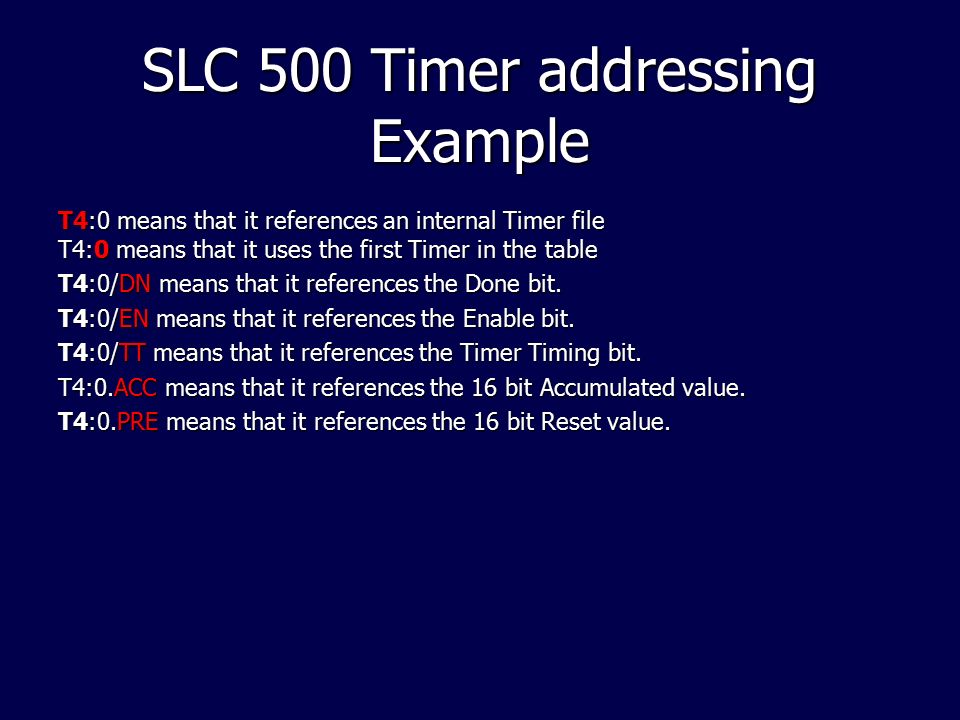 SLC 500 Timer addressing Example

T4:0 means that it references an internal Timer file
T4:0 means that it uses the first Timer in the table
T4:0/DN means that it references the Done bit.
T4:0/EN means that it references the Enable bit.
T4:0/TT means that it references the Timer Timing bit.
T4:0.ACC means that it references the 16 bit Accumulated value.
T4:0.PRE means that it references the 16 bit Reset value.